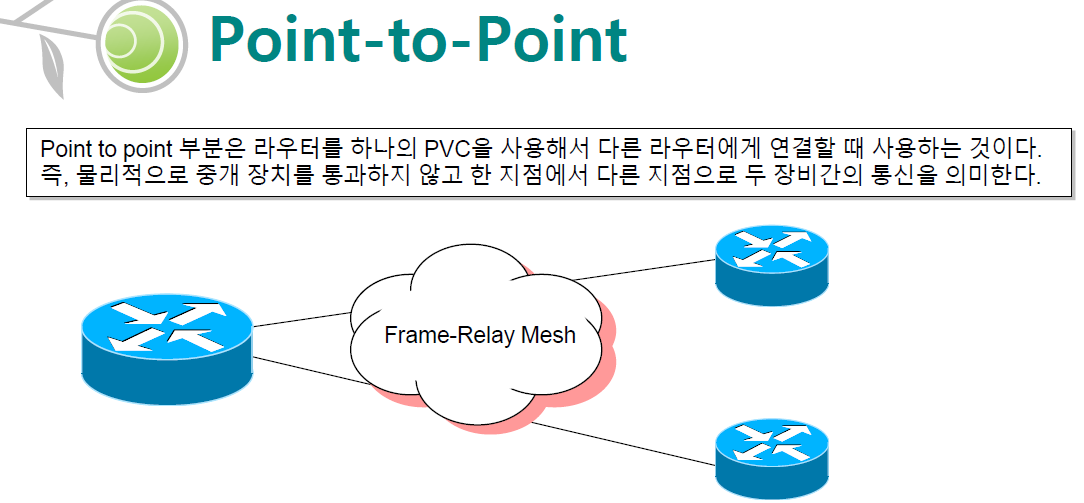 Point-to-Point

Point to point 부분은 라우터를 하나의 PVC을 사용해서 다른 라우터에게 연결할 때 사용하는 것이다. 즉, 물리적으로 중개 장치를 통과하지 않고 한 지점에서 다른 지점으로 두 장비간의 통신을 의미한다.

Frame-Relay Mesh